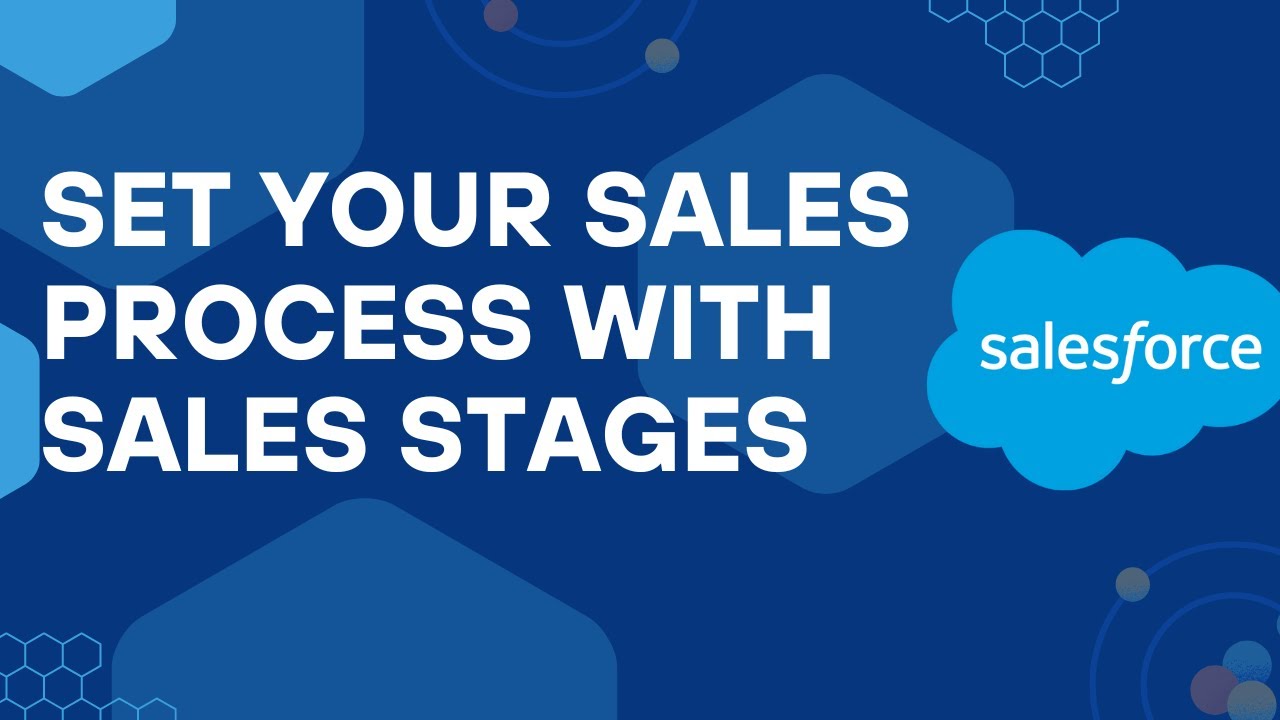 SET YOUR SALES PROCESS WITH SALES STAGES

salesforce